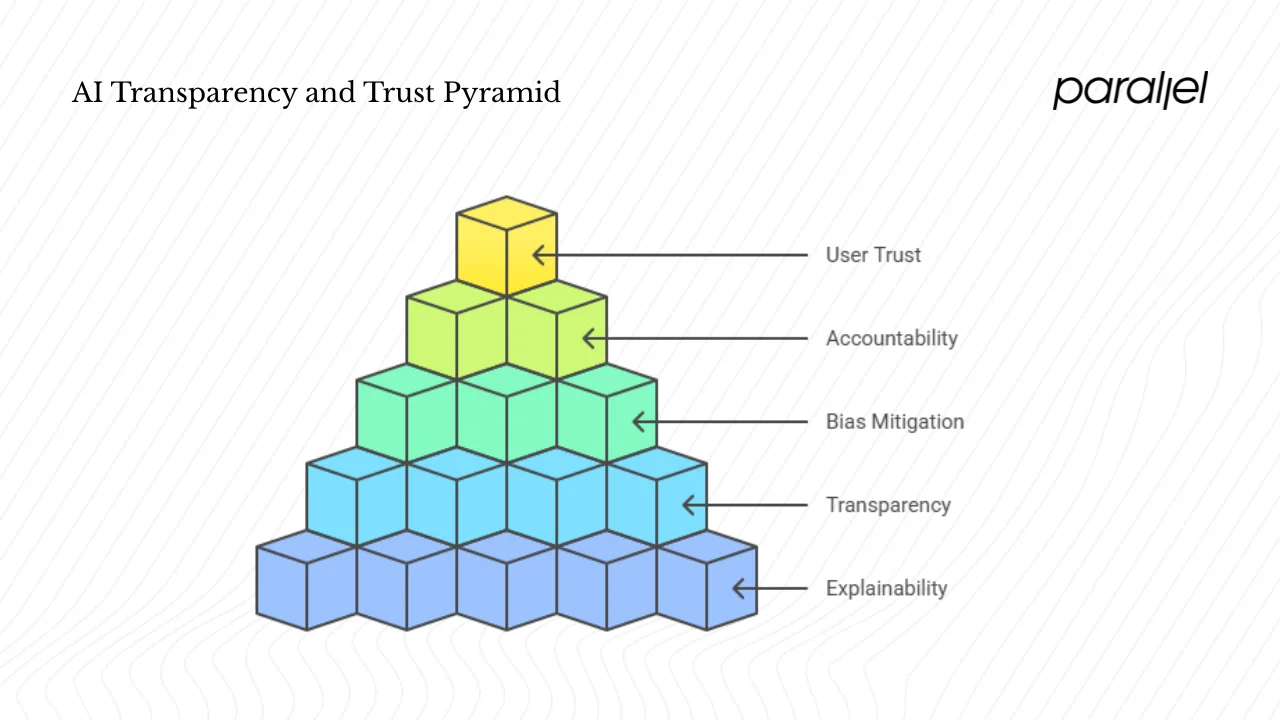 AI Transparency and Trust Pyramid

parallel

User Trust

Accountability

Bias Mitigation

Transparency

Explainability